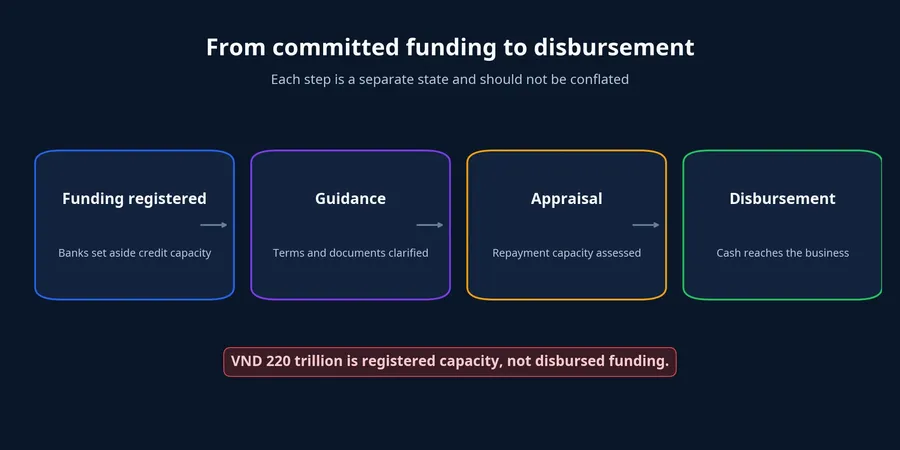 From committed funding to disbursement

Each step is a separate state and should not be conflated

Funding registered

Banks set aside credit capacity

Guidance

Terms and documents clarified

Appraisal

Repayment capacity assessed

Disbursement

Cash reaches the business

VND 220 trillion is registered capacity, not disbursed funding.